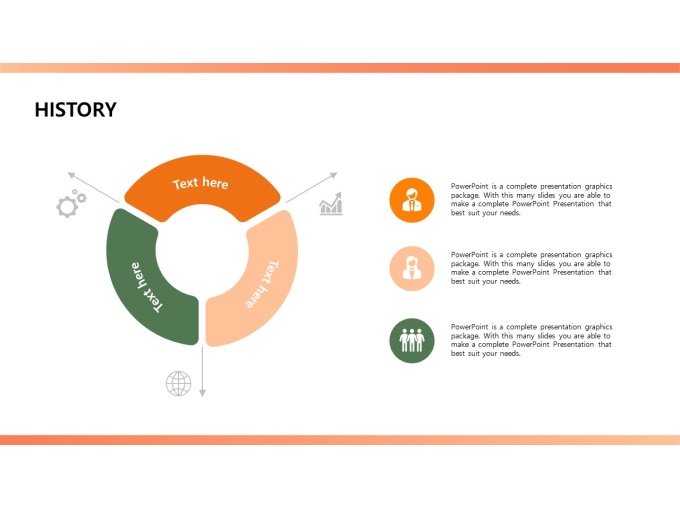 HISTORY

Text here

Text here

Text here

PowerPoint is a complete presentation graphics package. With this many slides you are able to make a complete PowerPoint Presentation that best suit your needs.

PowerPoint is a complete presentation graphics package. With this many slides you are able to make a complete PowerPoint Presentation that best suit your needs.

PowerPoint is a complete presentation graphics package. With this many slides you are able to make a complete PowerPoint Presentation that best suit your needs.